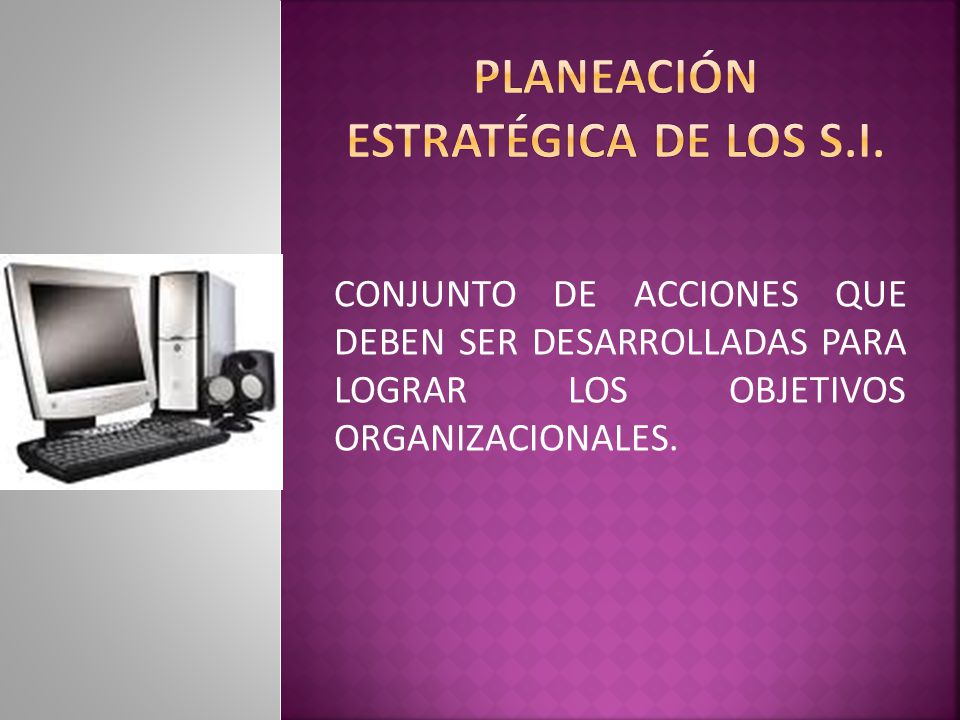 PLANEACIÓN ESTRATÉGICA DE LOS S.I.

CONJUNTO DE ACCIONES QUE DEBEN SER DESARROLLADAS PARA LOGRAR LOS OBJETIVOS ORGANIZACIONALES.